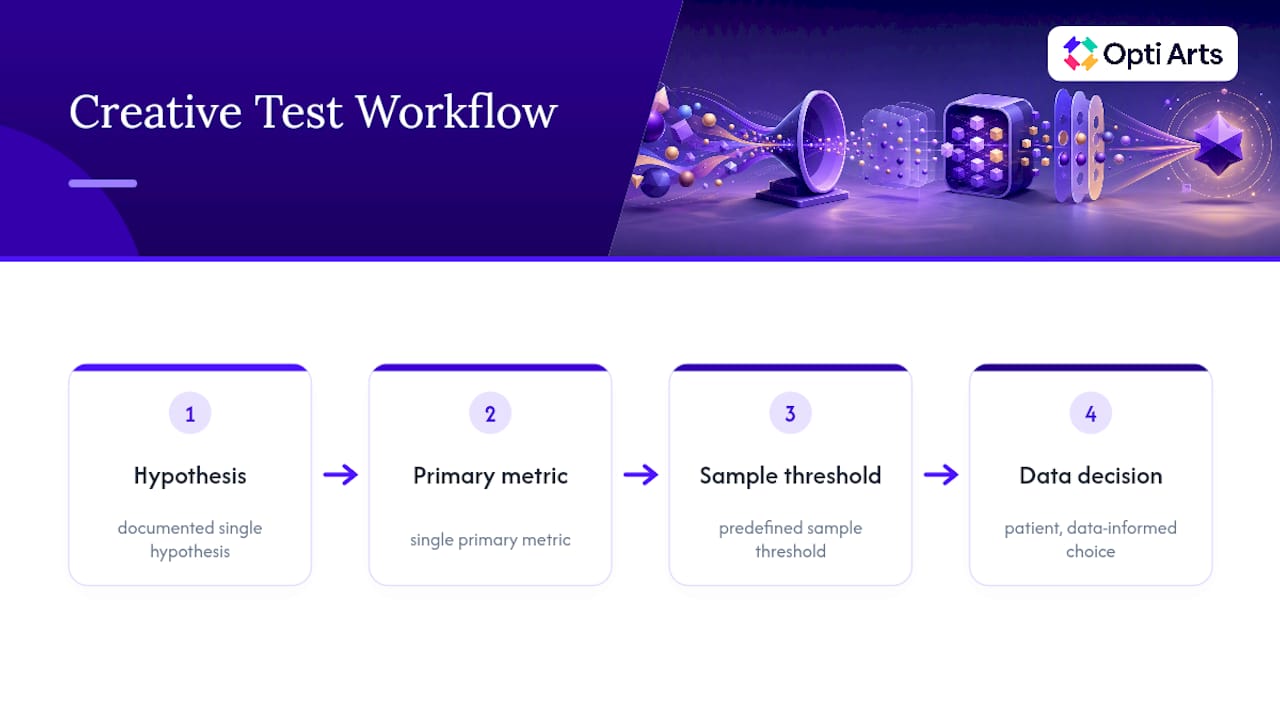 Creative Test Workflow

Opti Arts

1

Hypothesis

documented single hypothesis

→

2

Primary metric

single primary metric

→

3

Sample threshold

predefined sample threshold

→

4

Data decision

patient, data-informed choice